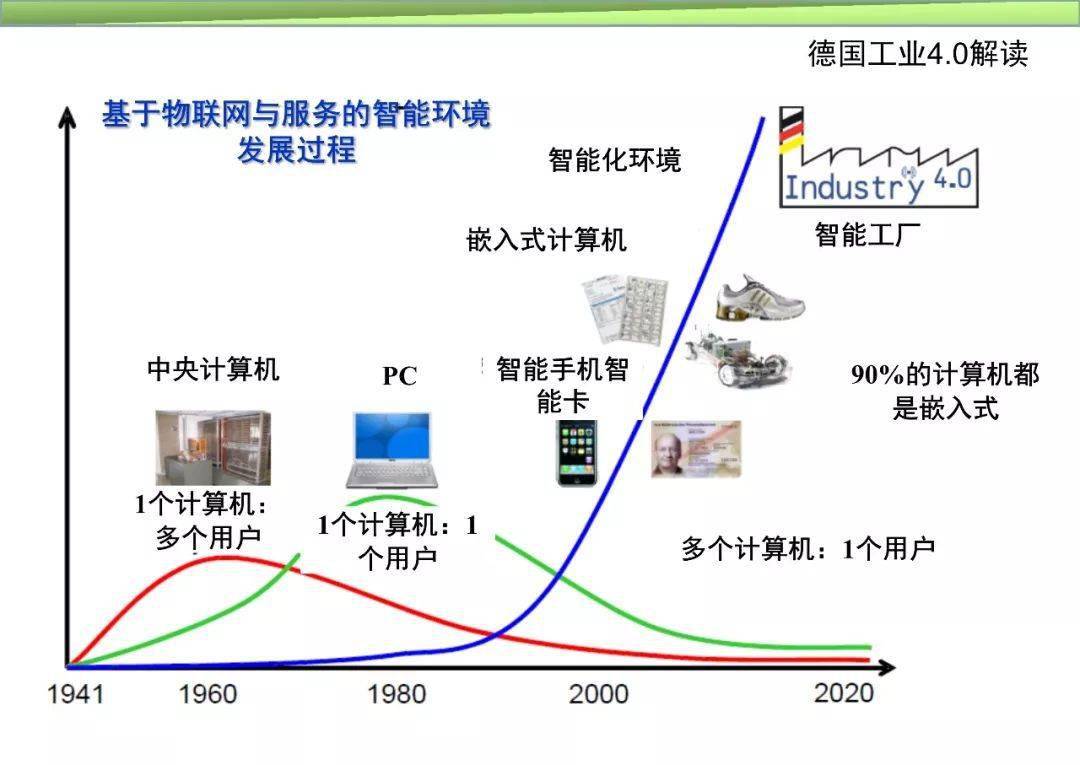 德国工业4.0解读

基于物联网与服务的智能环境
发展过程

智能化环境

Industry 4.0

智能工厂

嵌入式计算机

中央计算机

PC

智能手机智能卡

90%的计算机都是嵌入式

1个计算机：多个用户

1个计算机：1个用户

多个计算机：1个用户

1941
1960
1980
2000
2020